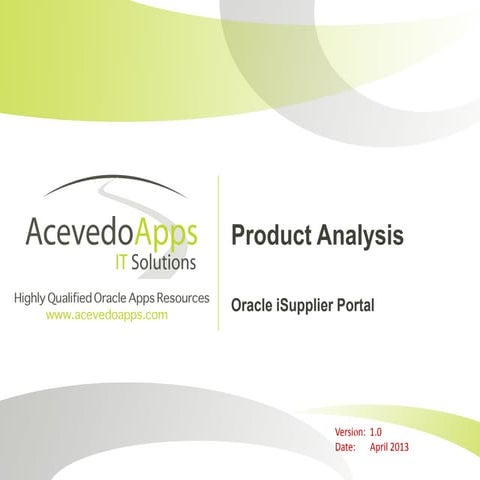 AcevedoApps
IT Solutions

Highly Qualified Oracle Apps Resources
www.acevedoapps.com

Product Analysis

Oracle iSupplier Portal

Version: 1.0
Date: April 2013